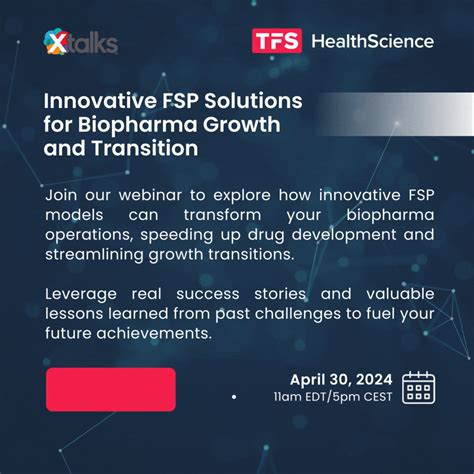 Xtalks

TFS HealthScience

Innovative FSP Solutions for Biopharma Growth and Transition

Join our webinar to explore how innovative FSP models can transform your biopharma operations, speeding up drug development and streamlining growth transitions.

Leverage real success stories and valuable lessons learned from past challenges to fuel your future achievements.

April 30, 2024
11am EDT/5pm CEST